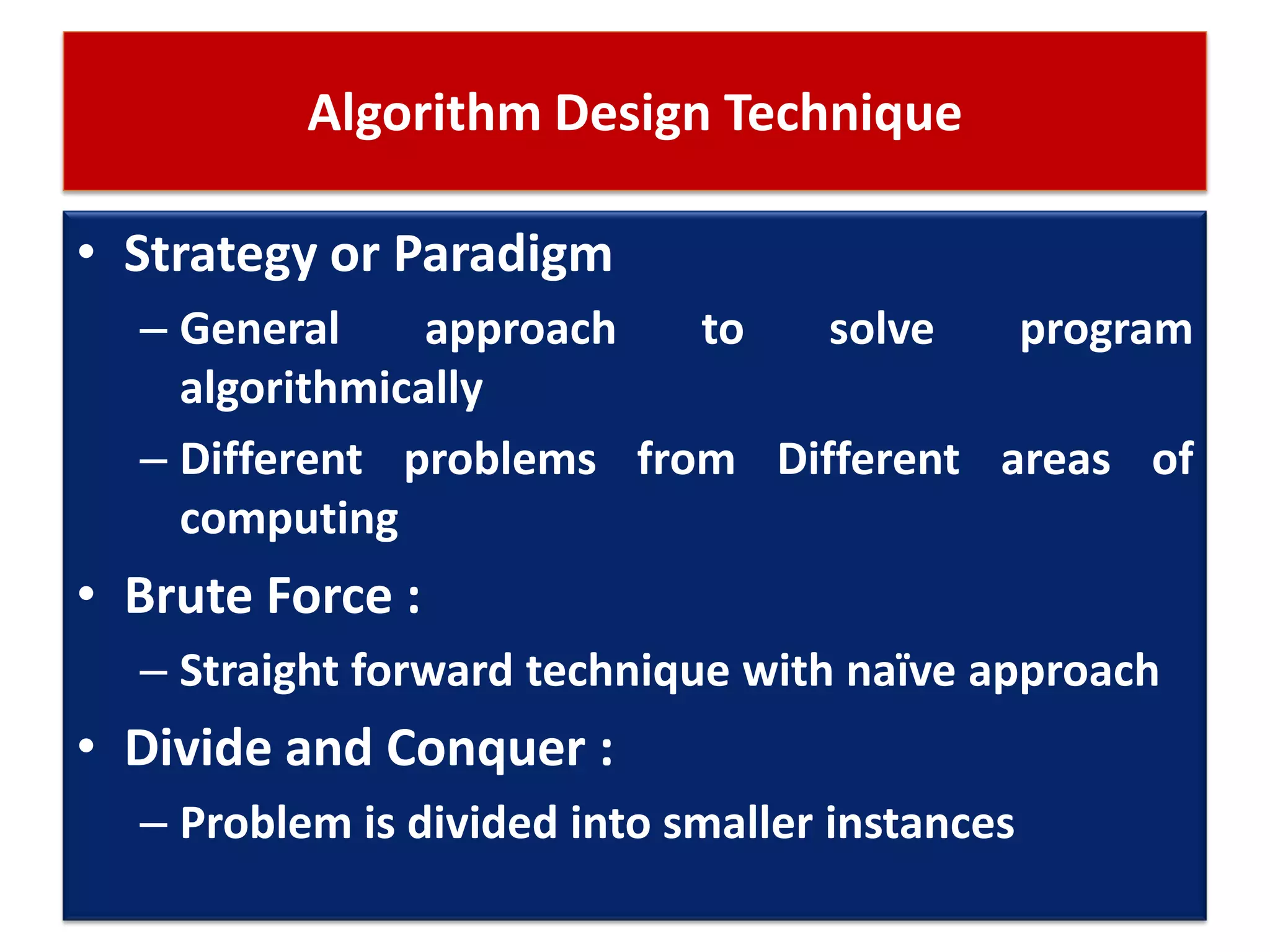 Algorithm Design Technique

• Strategy or Paradigm
– General approach to solve program algorithmically
– Different problems from Different areas of computing
• Brute Force :
– Straight forward technique with naïve approach
• Divide and Conquer :
– Problem is divided into smaller instances